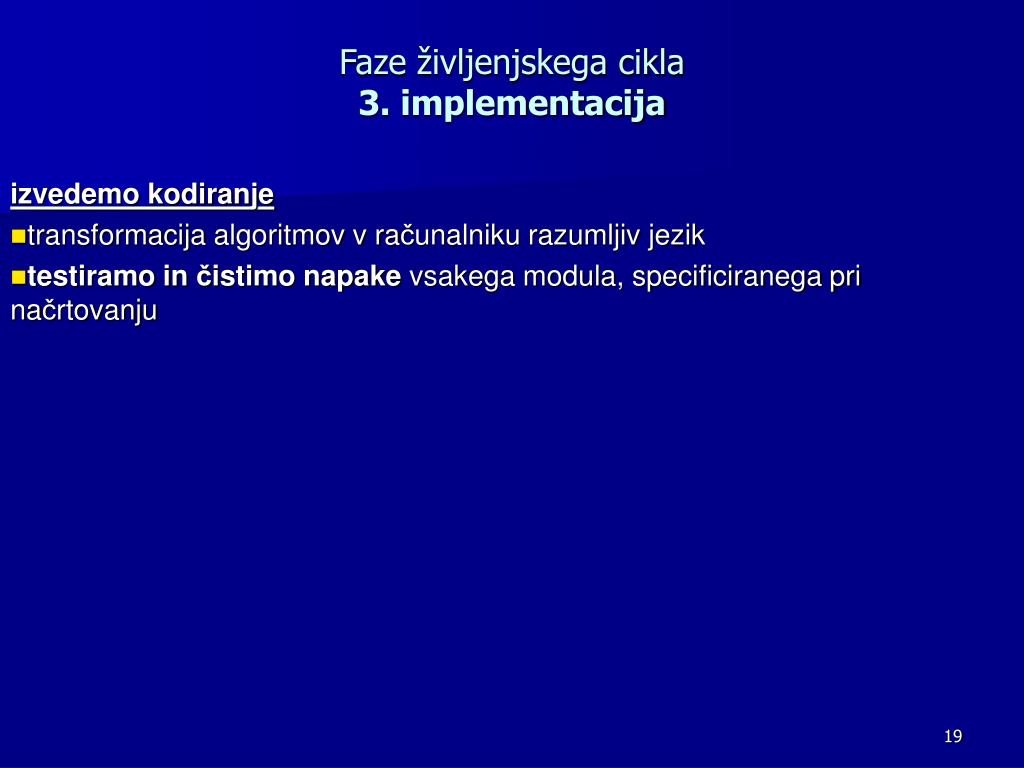 Faze življenjskega cikla
3. implementacija

izvedemo kodiranje

transformacija algoritmov v računalniku razumljiv jezik

testiramo in čistimo napake vsakega modula, specificiranega pri načrtovanju

19